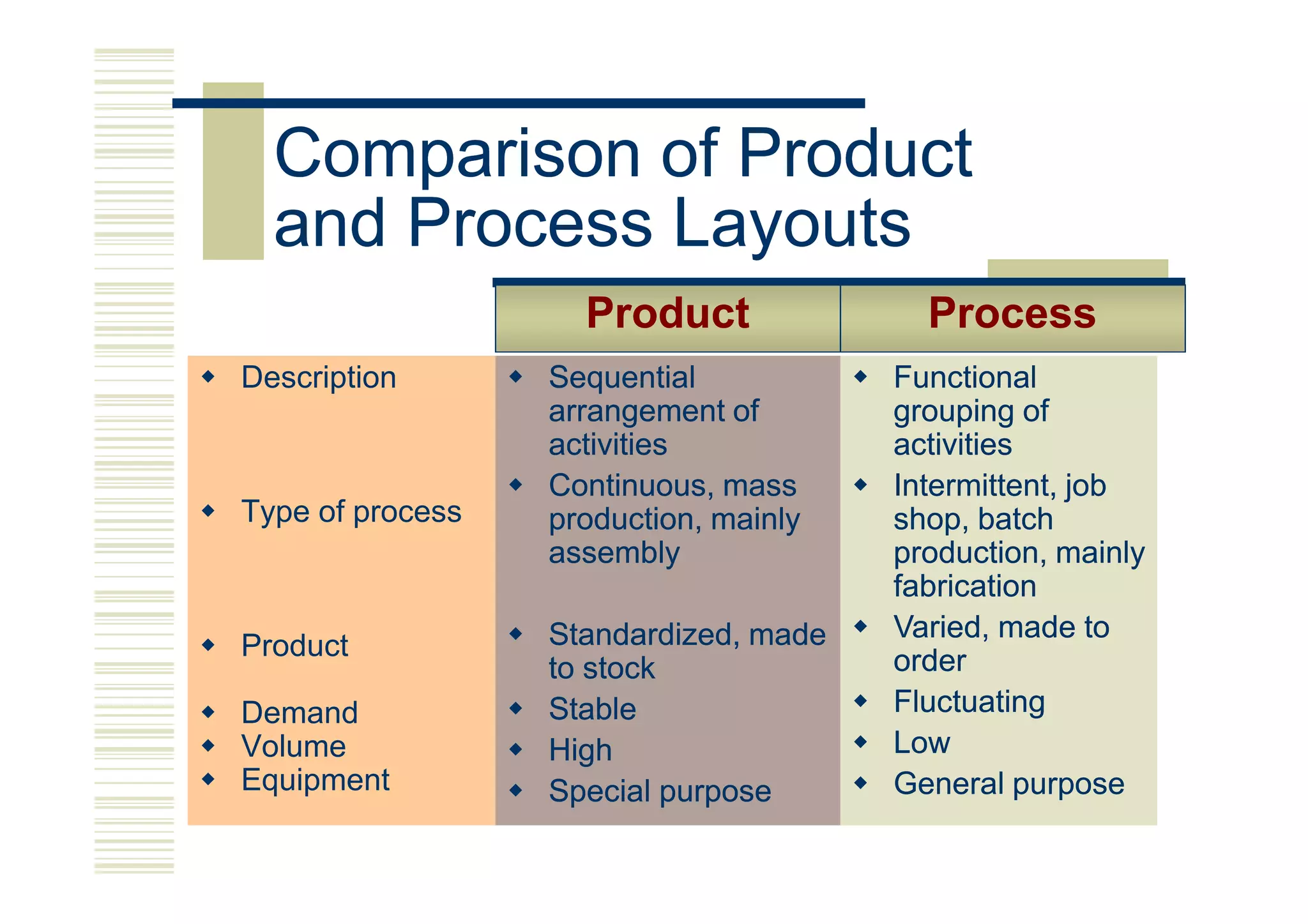 Comparison of Product and Process Layouts

| | Product | Process |
|---|---|---|
| Description | Sequential arrangement of activities | Functional grouping of activities |
| Type of process | Continuous, mass production, mainly assembly | Intermittent, job shop, batch production, mainly fabrication |
| Product | Standardized, made to stock | Varied, made to order |
| Demand | Stable | Fluctuating |
| Volume | High | Low |
| Equipment | Special purpose | General purpose |